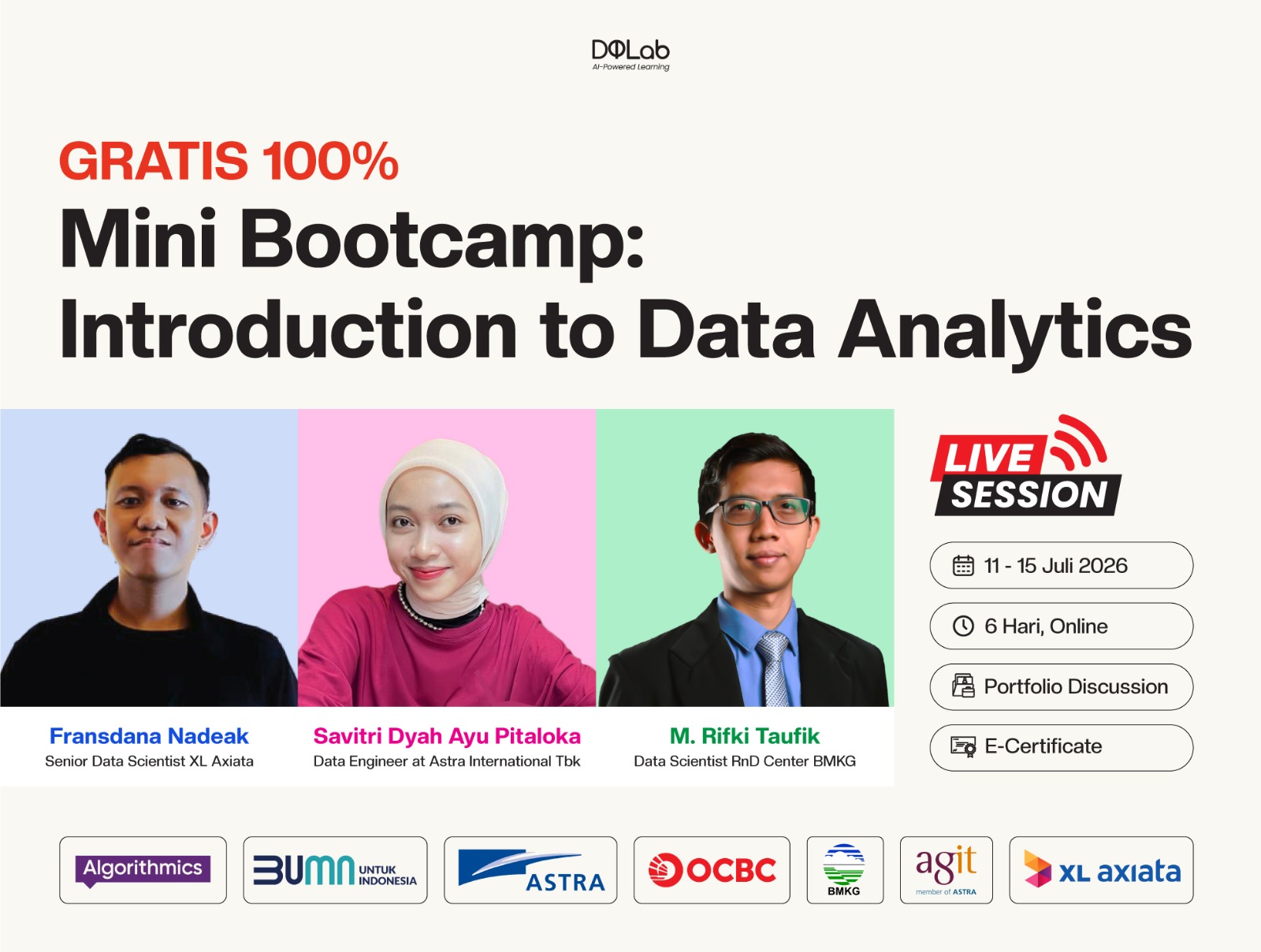 DQLab
AI-Powered Learning

GRATIS 100%
Mini Bootcamp:
Introduction to Data Analytics

Fransdana Nadeak
Senior Data Scientist XL Axiata

Savitri Dyah Ayu Pitaloka
Data Engineer at Astra International Tbk

M. Rifki Taufik
Data Scientist RnD Center BMKG

LIVE SESSION

11 - 15 Juli 2026

6 Hari, Online

Portfolio Discussion

E-Certificate

Algorithmics

BUMN UNTUK INDONESIA

ASTRA

OCBC

BMKG

agit member of ASTRA

XL axiata